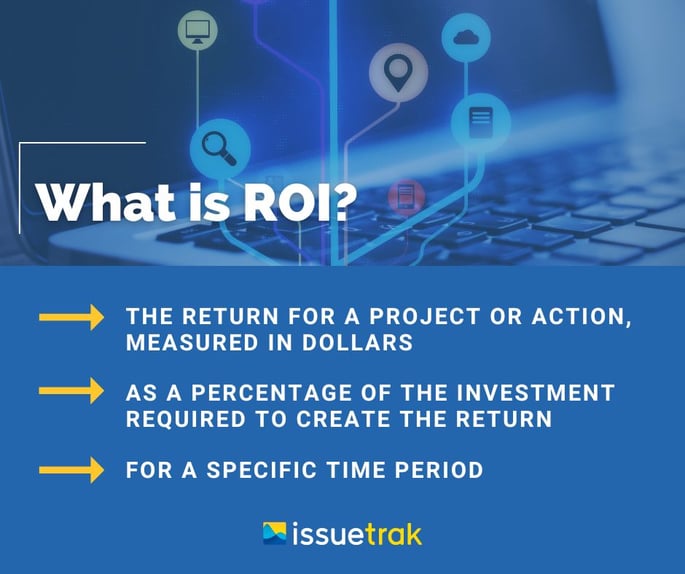 What is ROI?

THE RETURN FOR A PROJECT OR ACTION, MEASURED IN DOLLARS

AS A PERCENTAGE OF THE INVESTMENT REQUIRED TO CREATE THE RETURN

FOR A SPECIFIC TIME PERIOD

issuetrak